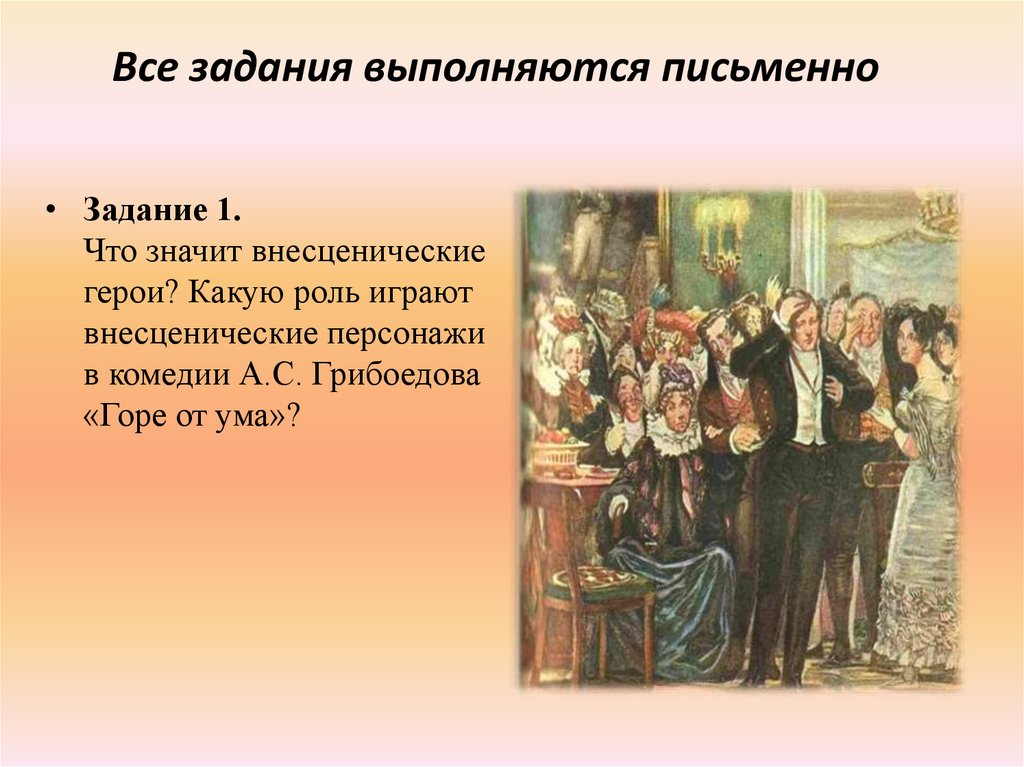 Все задания выполняются письменно

• Задание 1.
Что значит внесценические герои? Какую роль играют внесценические персонажи в комедии А.С. Грибоедова «Горе от ума»?